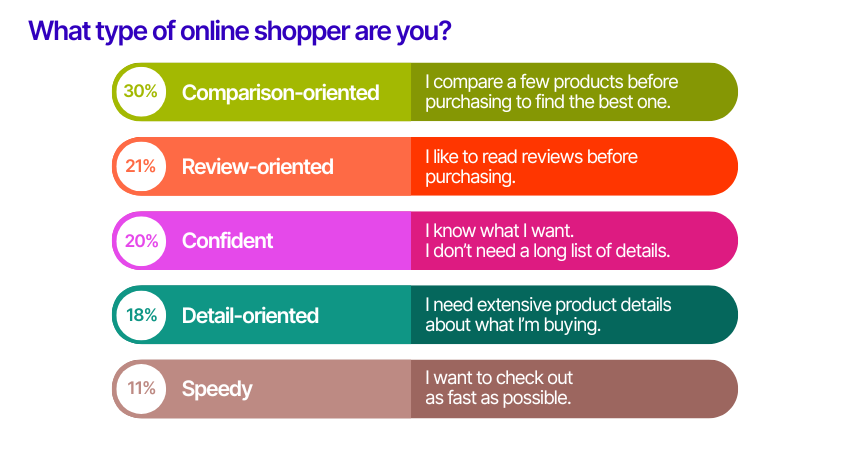 What type of online shopper are you?

30% Comparison-oriented
I compare a few products before purchasing to find the best one.

21% Review-oriented
I like to read reviews before purchasing.

20% Confident
I know what I want.
I don't need a long list of details.

18% Detail-oriented
I need extensive product details about what I'm buying.

11% Speedy
I want to check out as fast as possible.